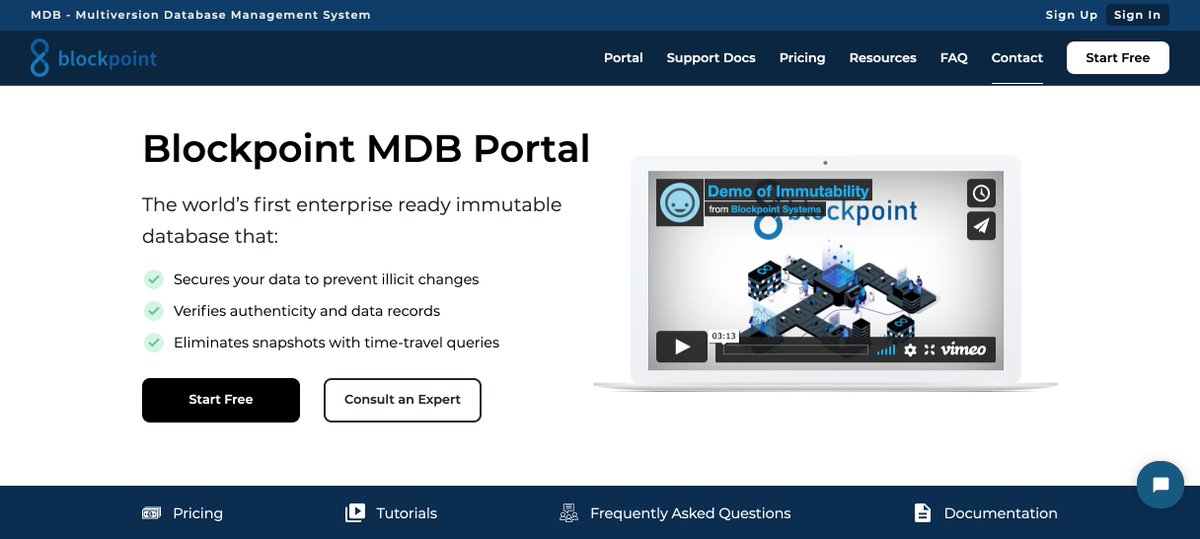 MDB - Multiversion Database Management System

Sign Up Sign In

blockpoint

Portal Support Docs Pricing Resources FAQ Contact Start Free

Blockpoint MDB Portal

The world's first enterprise ready immutable database that:

Secures your data to prevent illicit changes

Verifies authenticity and data records

Eliminates snapshots with time-travel queries

Start Free Consult an Expert

Demo of Immutability
from Blockpoint Systems

blockpoint

03:13

vimeo

Pricing Tutorials Frequently Asked Questions Documentation